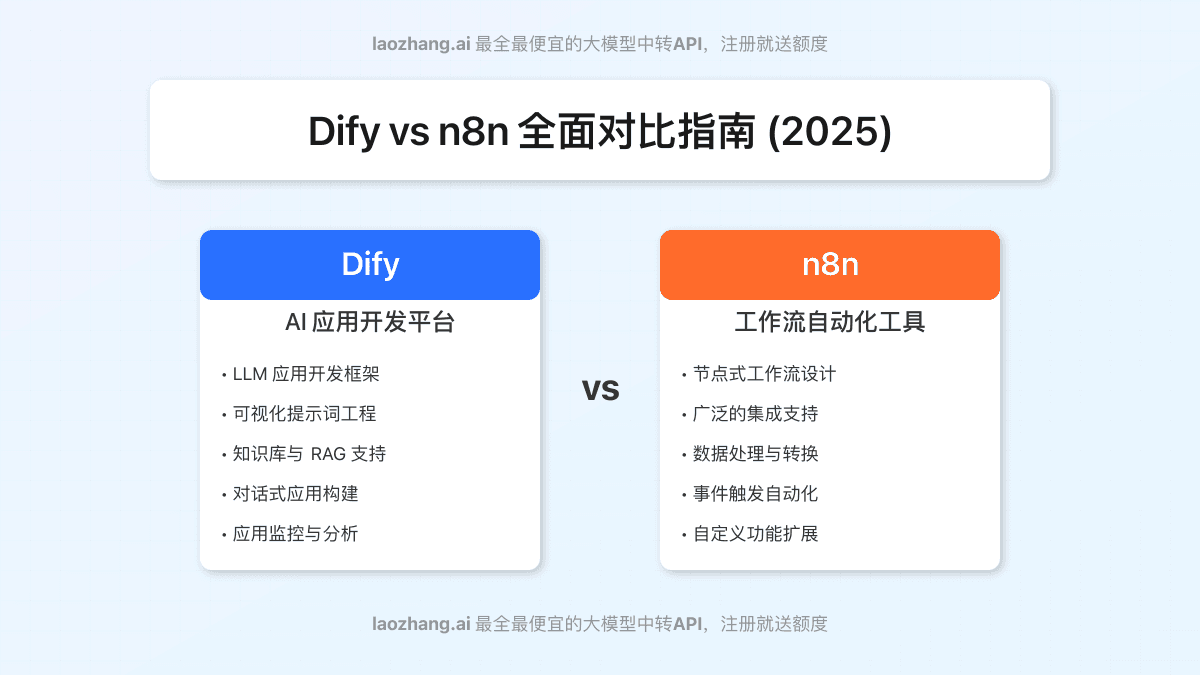 laozhang.ai 最全最便宜的大模型中转API，注册就送额度

Dify vs n8n 全面对比指南 (2025)

Dify

AI 应用开发平台

• LLM 应用开发框架
• 可视化提示词工程
• 知识库与 RAG 支持
• 对话式应用构建
• 应用监控与分析

vs

n8n

工作流自动化工具

• 节点式工作流设计
• 广泛的集成支持
• 数据处理与转换
• 事件触发自动化
• 自定义功能扩展

laozhang.ai 最全最便宜的大模型中转API，注册就送额度